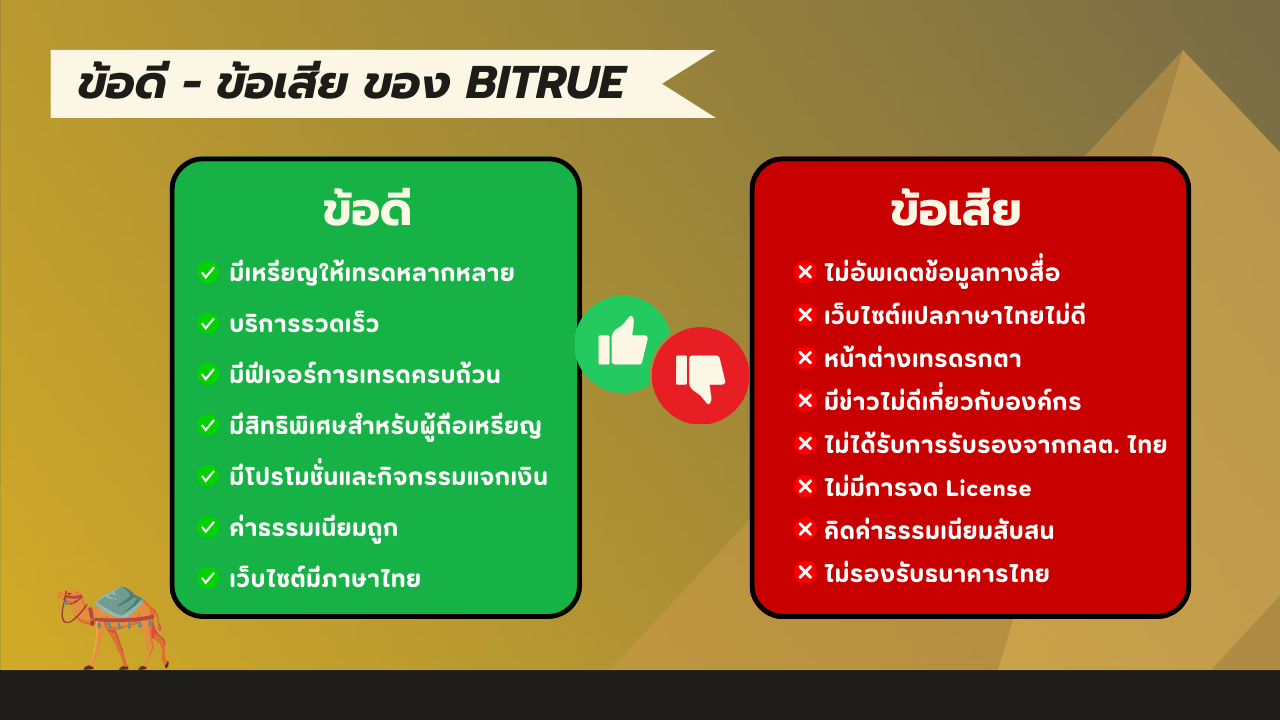 ข้อดี - ข้อเสีย ของ BITRUE

ข้อดี

มีเหรียญให้เทรดหลากหลาย
บริการรวดเร็ว
มีฟีเจอร์การเทรดครบถ้วน
มีสิทธิพิเศษสำหรับผู้ถือเหรียญ
มีโปรโมชั่นและกิจกรรมแจกเงิน
ค่าธรรมเนียมถูก
เว็บไซต์มีภาษาไทย

ข้อเสีย

ไม่อัพเดตข้อมูลทางสื่อ
เว็บไซต์แปลภาษาไทยไม่ดี
หน้าต่างเทรดรกตา
มีข่าวไม่ดีเกี่ยวกับองค์กร
ไม่ได้รับการรับรองจากกลต. ไทย
ไม่มีการจด License
คิดค่าธรรมเนียมสับสน
ไม่รองรับธนาคารไทย